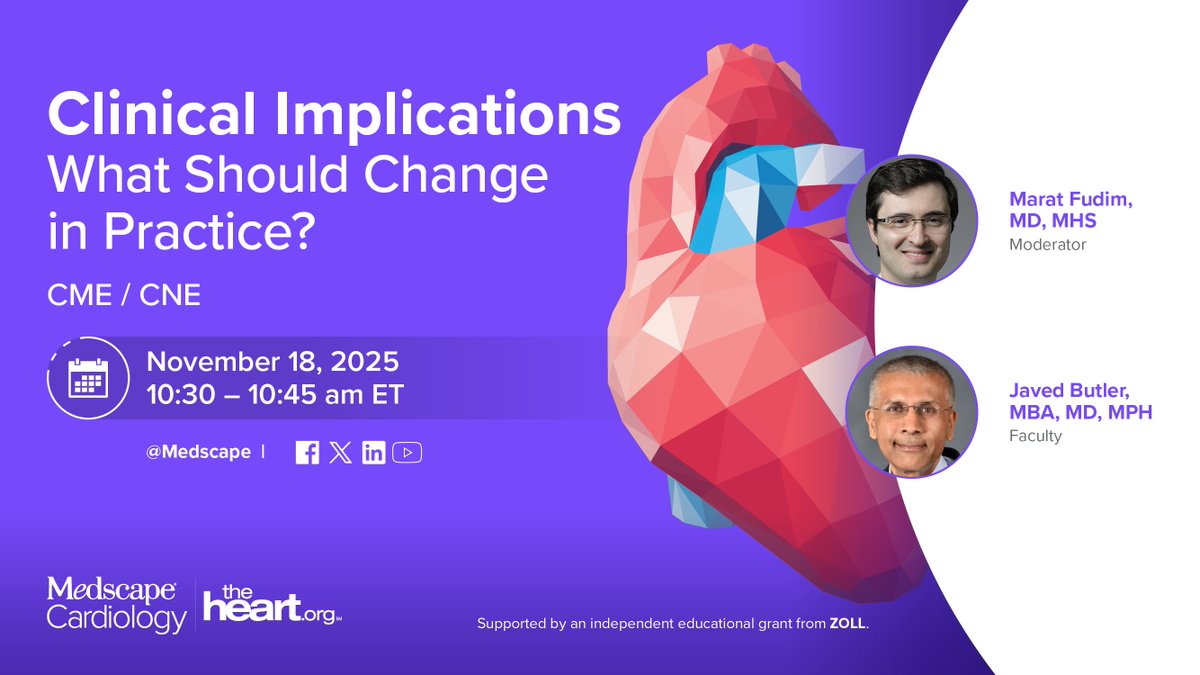 Clinical Implications
What Should Change in Practice?

CME / CNE

November 18, 2025
10:30 – 10:45 am ET

@Medscape |

Marat Fudim, MD, MHS
Moderator

Javed Butler, MBA, MD, MPH
Faculty

Medscape Cardiology | the heart.org

Supported by an independent educational grant from ZOLL.